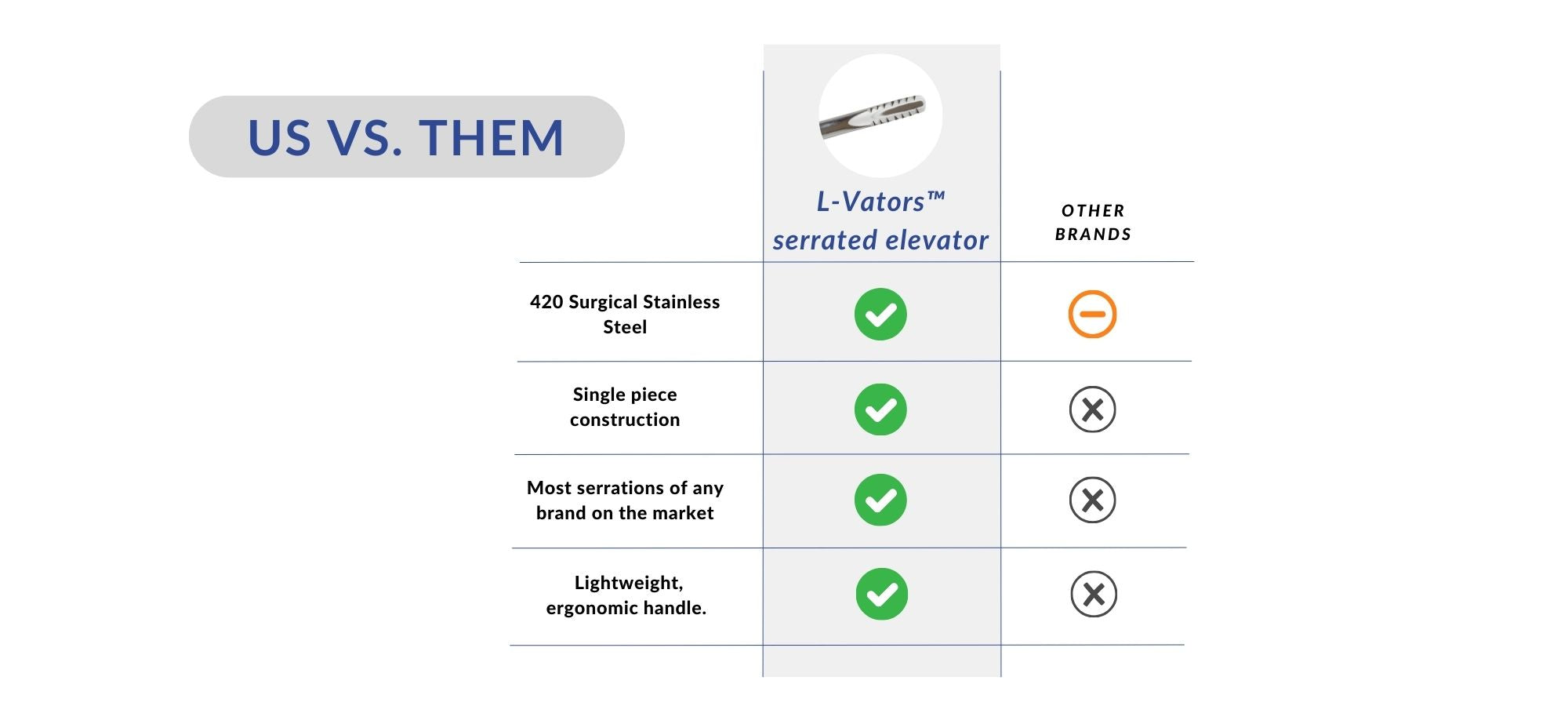 US VS. THEM

| | L-Vators™ serrated elevator | OTHER BRANDS |
|---|---|---|
| 420 Surgical Stainless Steel | | |
| Single piece construction | | |
| Most serrations of any brand on the market | | |
| Lightweight, ergonomic handle. | | |